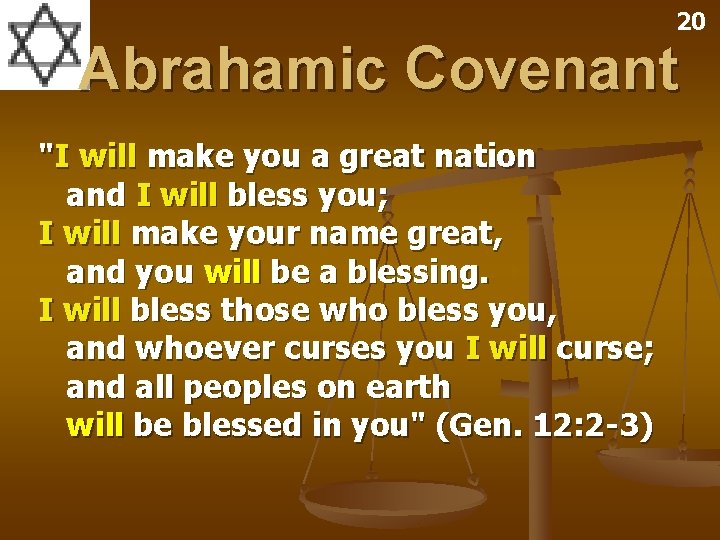 20

Abrahamic Covenant

"I will make you a great nation
and I will bless you;
I will make your name great,
and you will be a blessing.
I will bless those who bless you,
and whoever curses you I will curse;
and all peoples on earth
will be blessed in you" (Gen. 12:2-3)